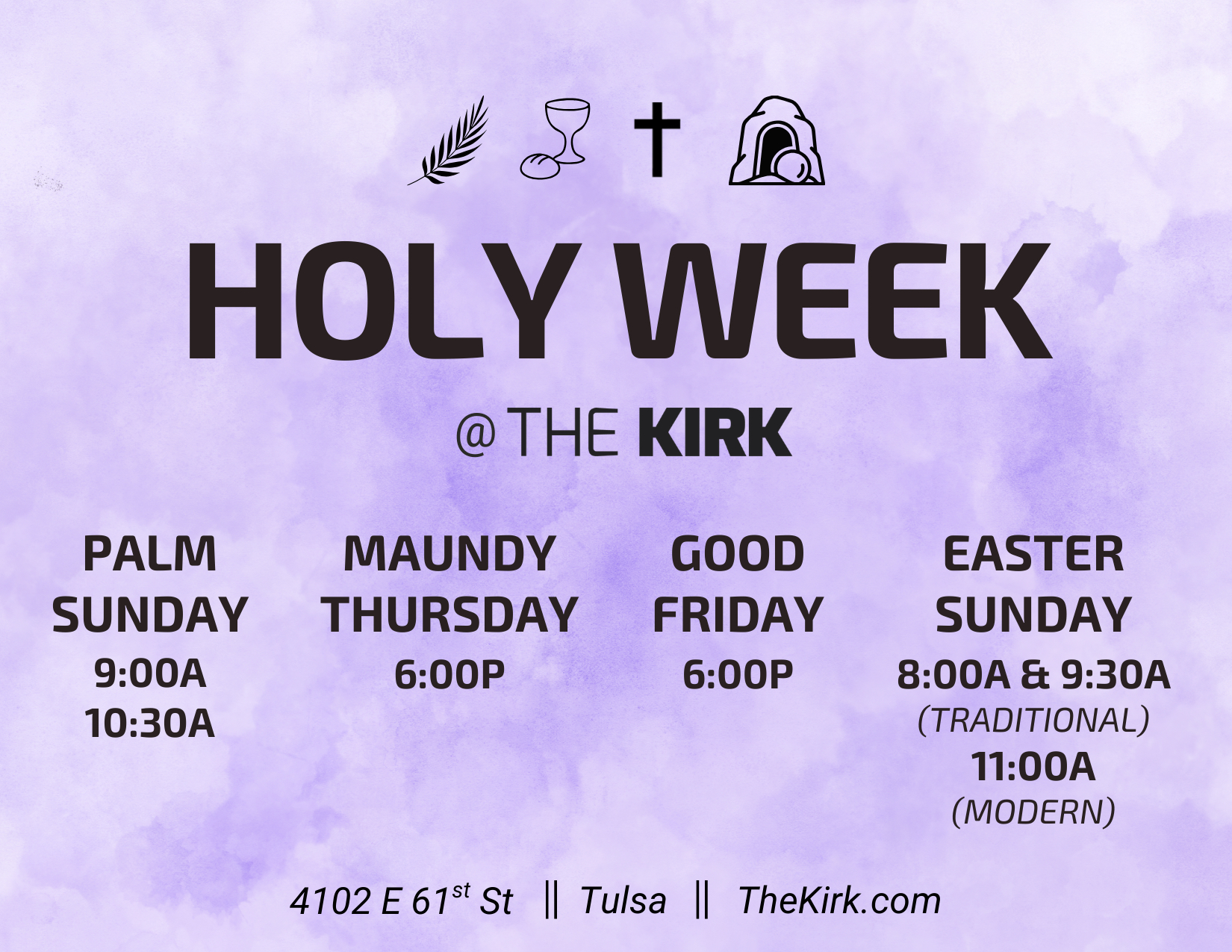 HOLY WEEK

@ THE KIRK

PALM SUNDAY
9:00A
10:30A

MAUNDY THURSDAY
6:00P

GOOD FRIDAY
6:00P

EASTER SUNDAY
8:00A & 9:30A
(TRADITIONAL)
11:00A
(MODERN)

4102 E 61$^{st}$ St || Tulsa || TheKirk.com